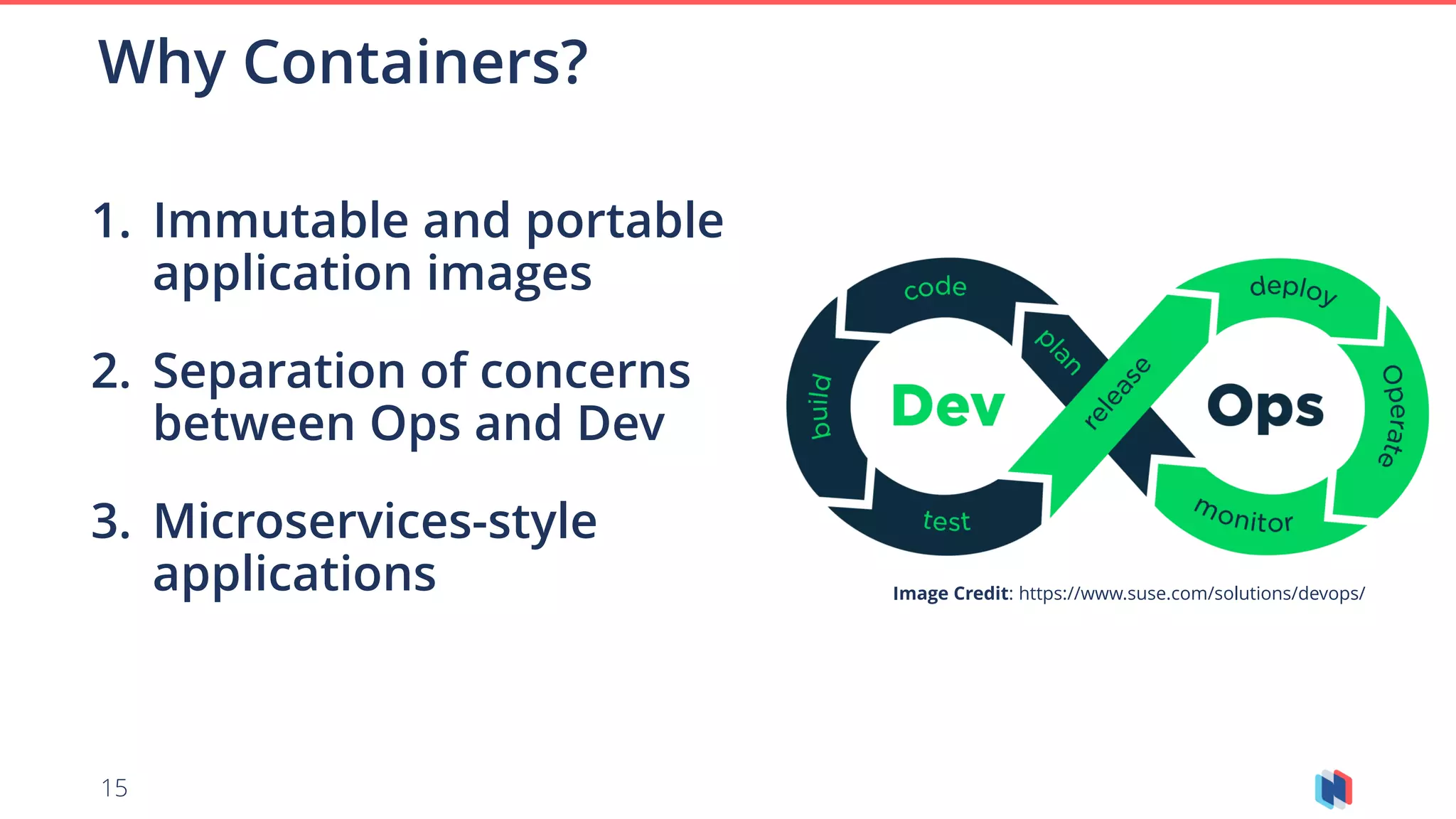 Why Containers?

1. Immutable and portable application images

2. Separation of concerns between Ops and Dev

3. Microservices-style applications

code
plan
build
Dev
test
release
deploy
Ops
Operate
monitor

Image Credit: https://www.suse.com/solutions/devops/

15